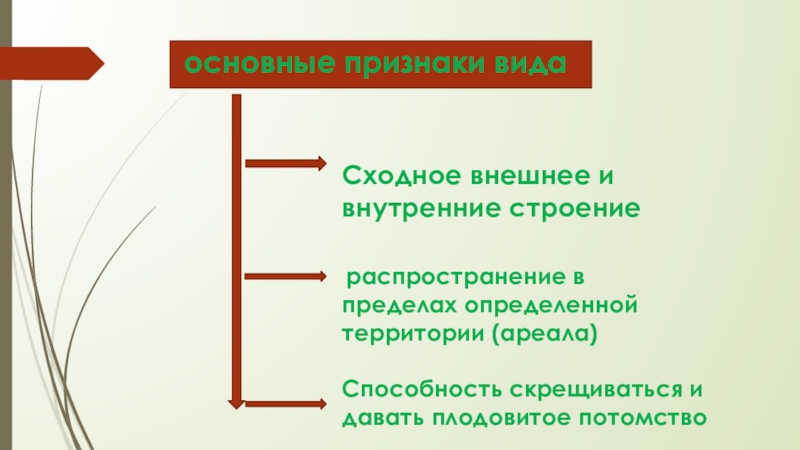 основные признаки вида

Сходное внешнее и внутренние строение

распространение в пределах определенной территории (ареала)

Способность скрещиваться и давать плодовитое потомство